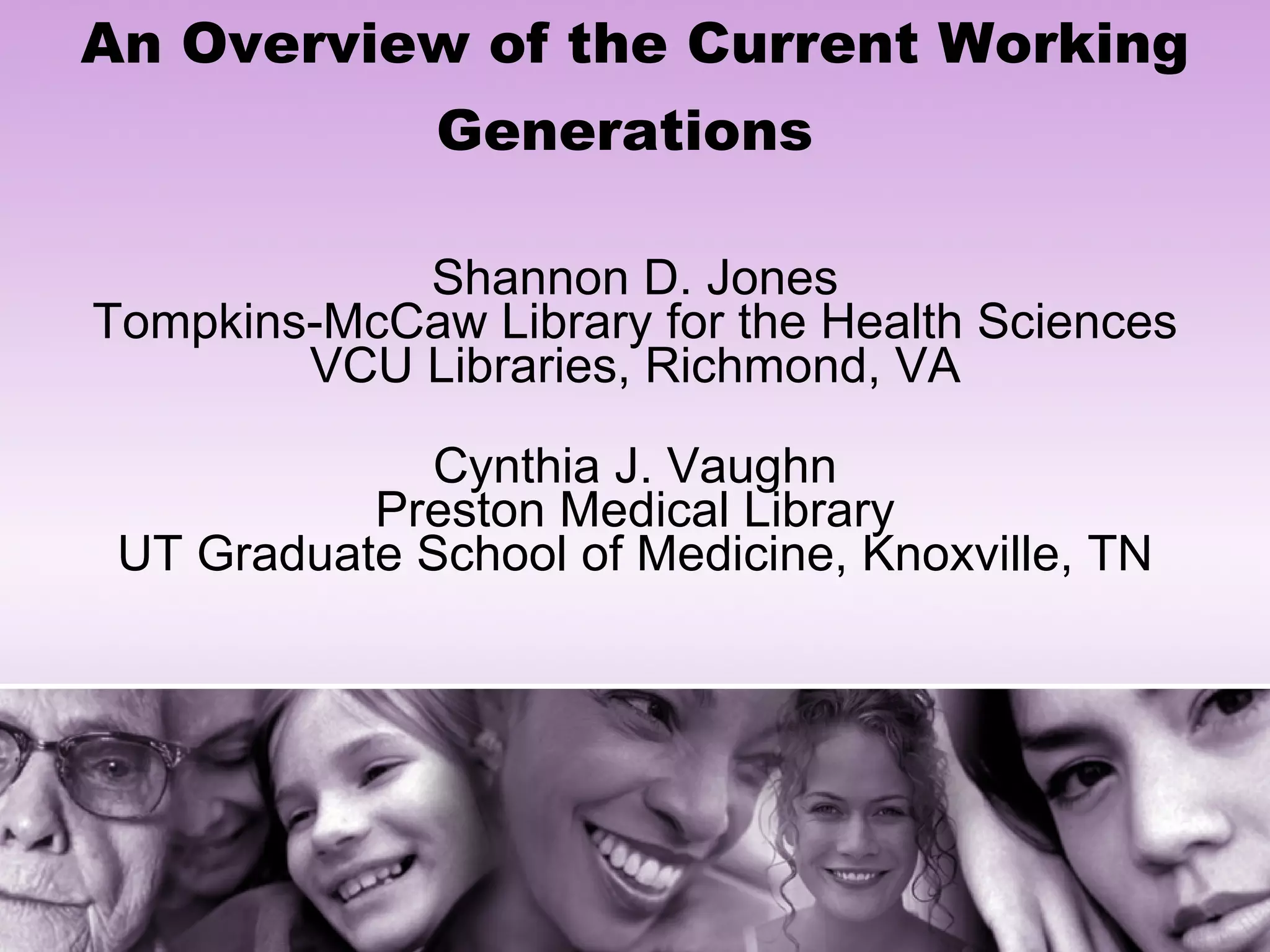 An Overview of the Current Working Generations

Shannon D. Jones
Tompkins-McCaw Library for the Health Sciences
VCU Libraries, Richmond, VA

Cynthia J. Vaughn
Preston Medical Library
UT Graduate School of Medicine, Knoxville, TN